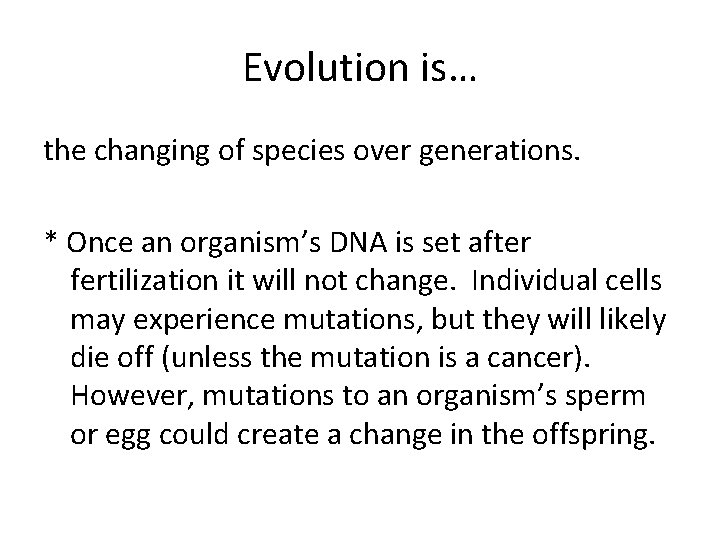 Evolution is…

the changing of species over generations.

* Once an organism’s DNA is set after fertilization it will not change. Individual cells may experience mutations, but they will likely die off (unless the mutation is a cancer). However, mutations to an organism’s sperm or egg could create a change in the offspring.